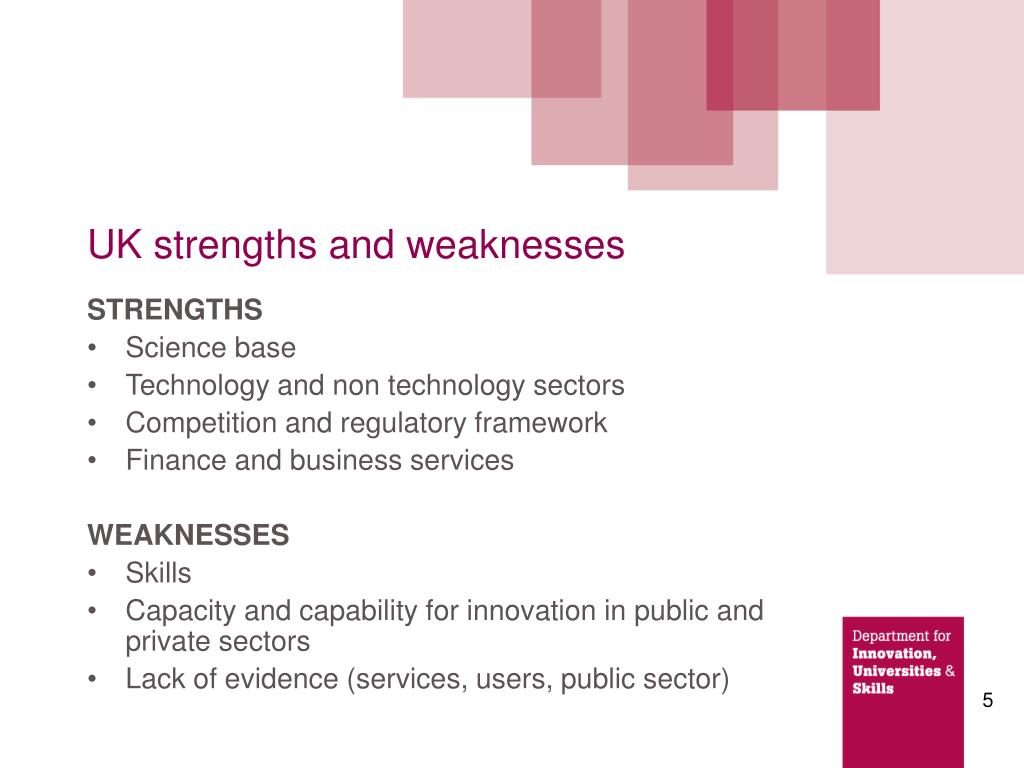 UK strengths and weaknesses

STRENGTHS
• Science base
• Technology and non technology sectors
• Competition and regulatory framework
• Finance and business services

WEAKNESSES
• Skills
• Capacity and capability for innovation in public and private sectors
• Lack of evidence (services, users, public sector)

Department for
Innovation,
Universities &
Skills

5